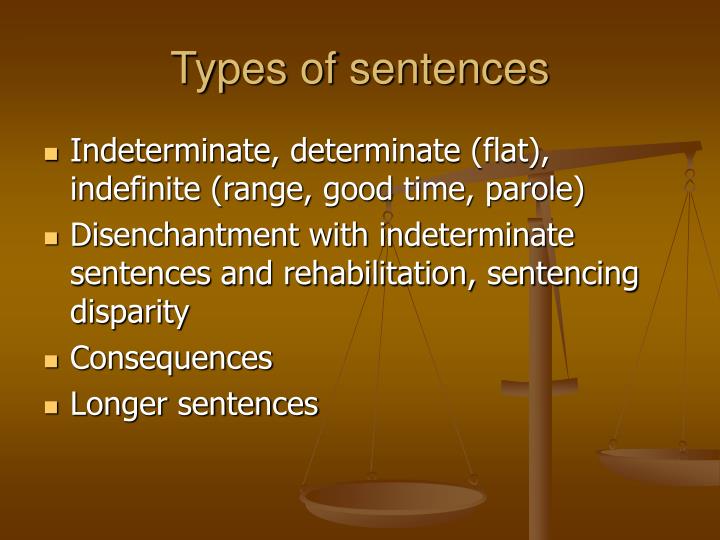 Types of sentences

- Indeterminate, determinate (flat), indefinite (range, good time, parole)
- Disenchantment with indeterminate sentences and rehabilitation, sentencing disparity
- Consequences
- Longer sentences